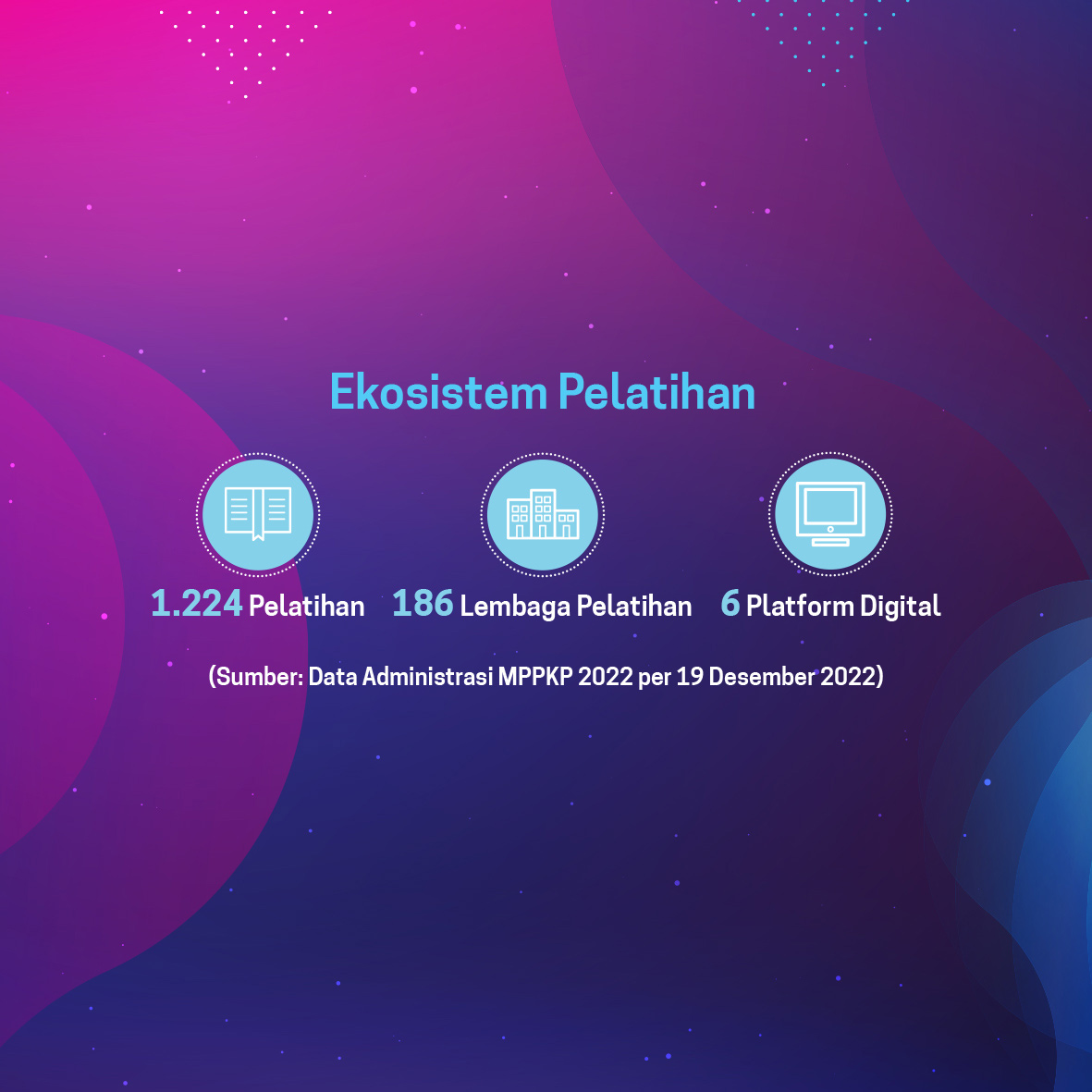 Ekosistem Pelatihan

1.224 Pelatihan

186 Lembaga Pelatihan

6 Platform Digital

(Sumber: Data Administrasi MPPKP 2022 per 19 Desember 2022)